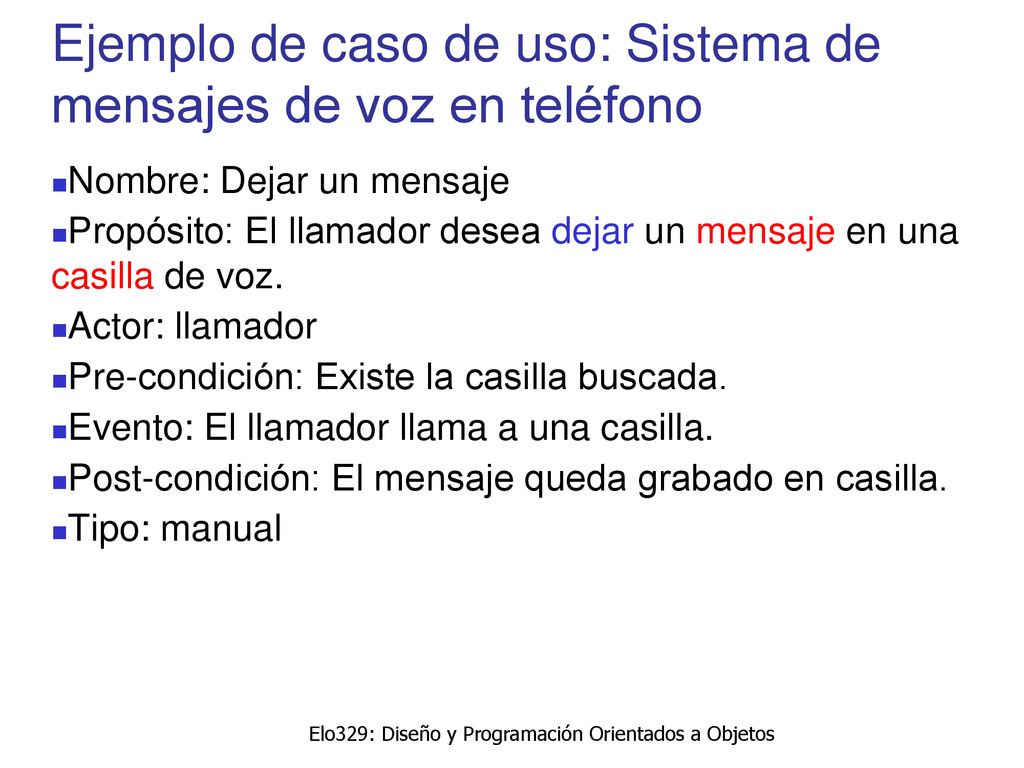 Ejemplo de caso de uso: Sistema de mensajes de voz en teléfono

Nombre: Dejar un mensaje

Propósito: El llamador desea dejar un mensaje en una casilla de voz.

Actor: llamador

Pre-condición: Existe la casilla buscada.

Evento: El llamador llama a una casilla.

Post-condición: El mensaje queda grabado en casilla.

Tipo: manual

Elo329: Diseño y Programación Orientados a Objetos